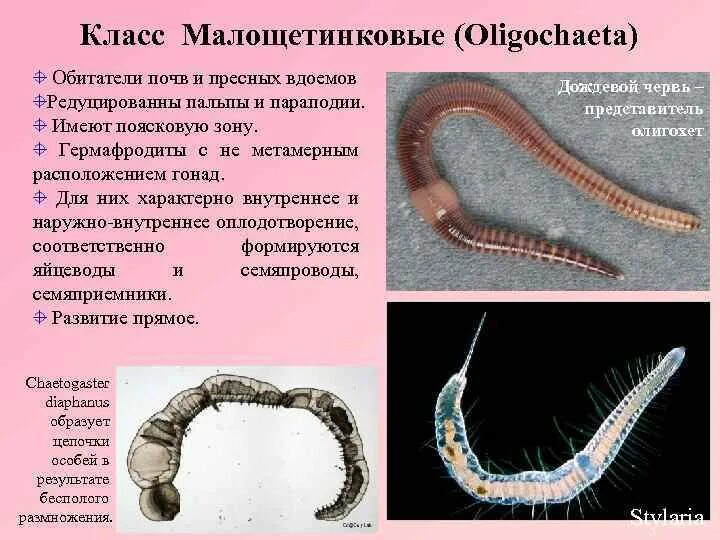 Класс Малощетинковые (Oligochaeta)

Обитатели почв и пресных вдоемов
Редуцированны пальпы и параподии.
Имеют поясковую зону.
Гермафродиты с не метамерным расположением гонад.
Для них характерно внутреннее и наружно-внутреннее оплодотворение, соответственно формируются яйцеводы и семяпроводы, семяприемники.
Развитие прямое.

Дождевой червь – представитель олигохет

Chaetogaster diaphanus образует цепочки особей в результате бесполого размножения.

Stylaria